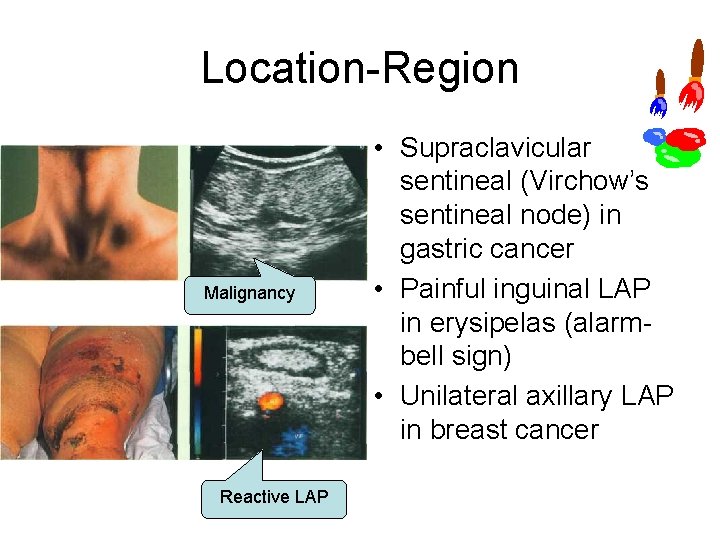 Location-Region

Malignancy

Reactive LAP

• Supraclavicular sentineal (Virchow's sentineal node) in gastric cancer
• Painful inguinal LAP in erysipelas (alarm-bell sign)
• Unilateral axillary LAP in breast cancer